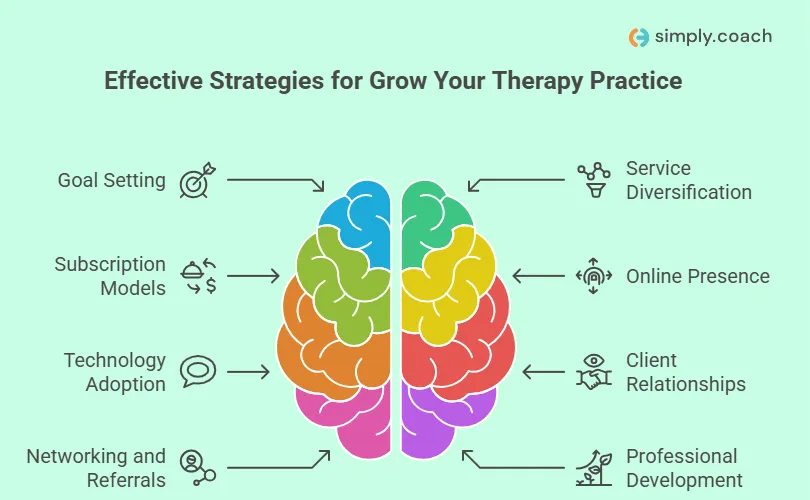 simply.coach

Effective Strategies for Grow Your Therapy Practice

Goal Setting

Subscription Models

Technology Adoption

Networking and Referrals

Service Diversification

Online Presence

Client Relationships

Professional Development